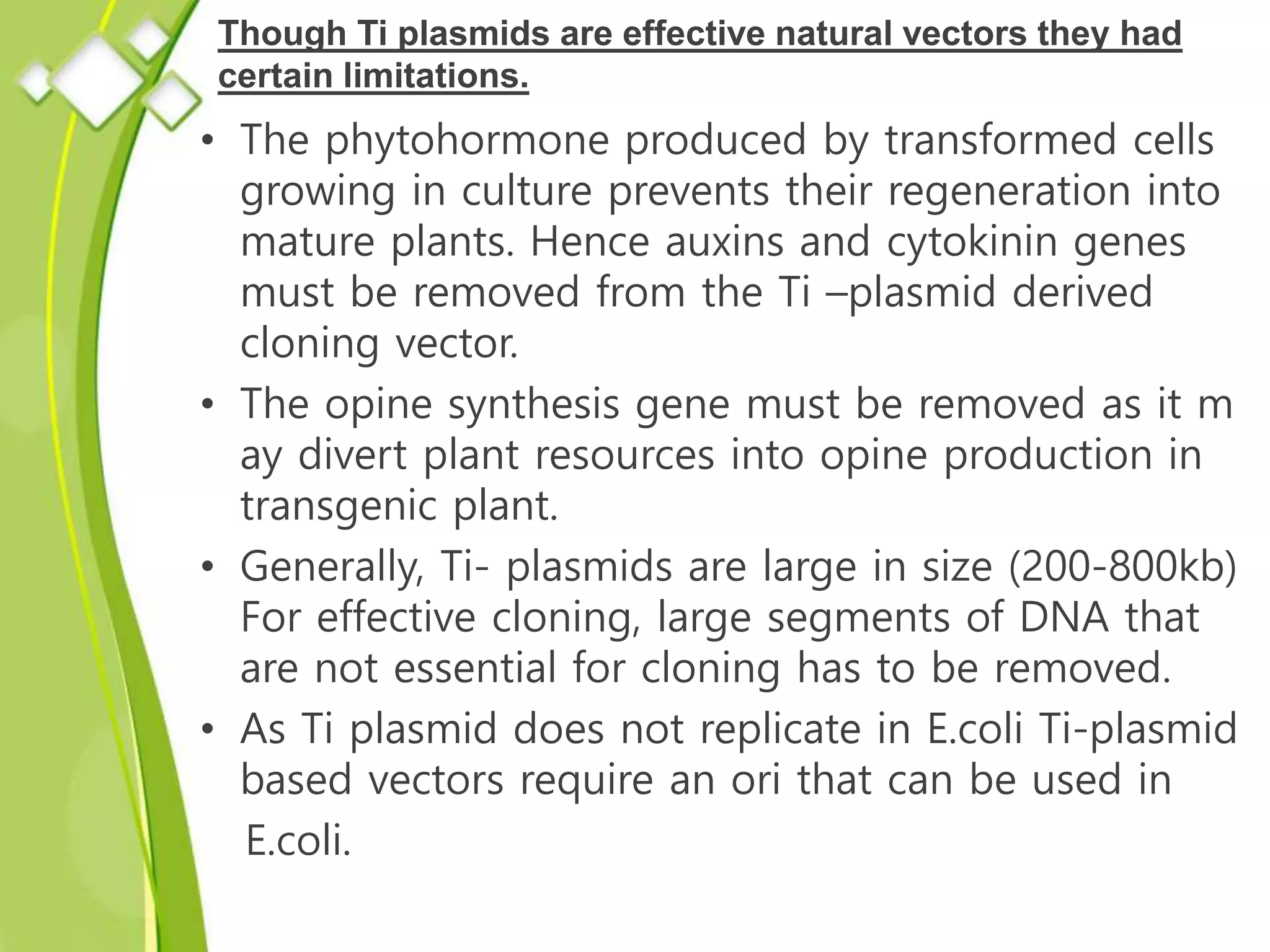 Though Ti plasmids are effective natural vectors they had certain limitations.

• The phytohormone produced by transformed cells growing in culture prevents their regeneration into mature plants. Hence auxins and cytokinin genes must be removed from the Ti –plasmid derived cloning vector.

• The opine synthesis gene must be removed as it m ay divert plant resources into opine production in transgenic plant.

• Generally, Ti- plasmids are large in size (200-800kb) For effective cloning, large segments of DNA that are not essential for cloning has to be removed.

• As Ti plasmid does not replicate in E.coli Ti-plasmid based vectors require an ori that can be used in E.coli.